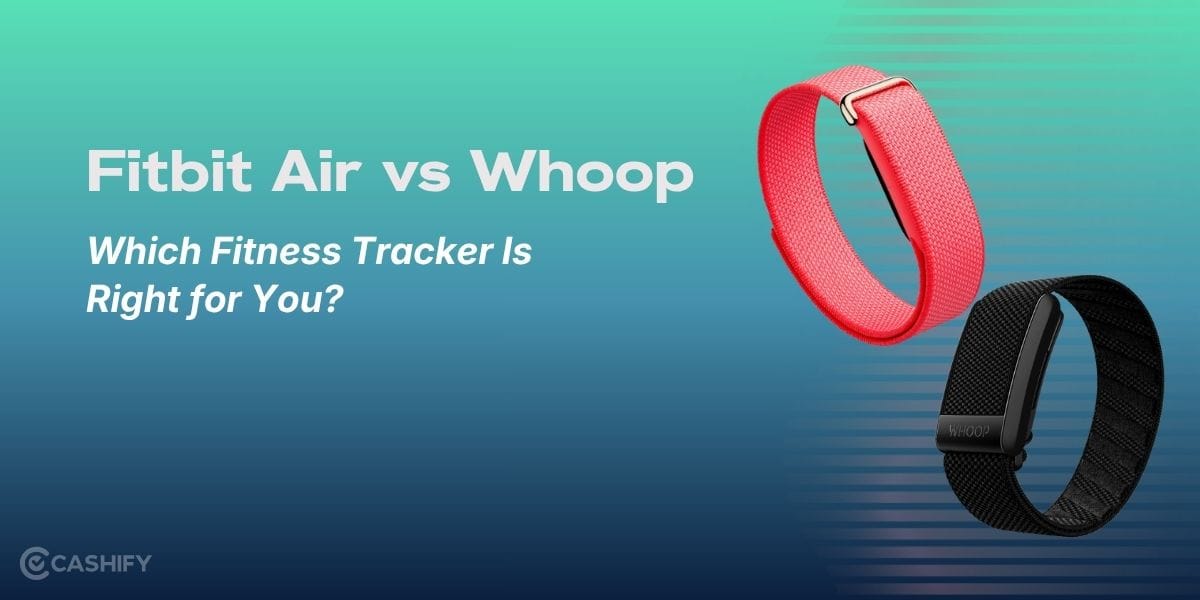 Fitbit Air vs Whoop

Which Fitness Tracker Is Right for You?

WHOOP

CASHIFY